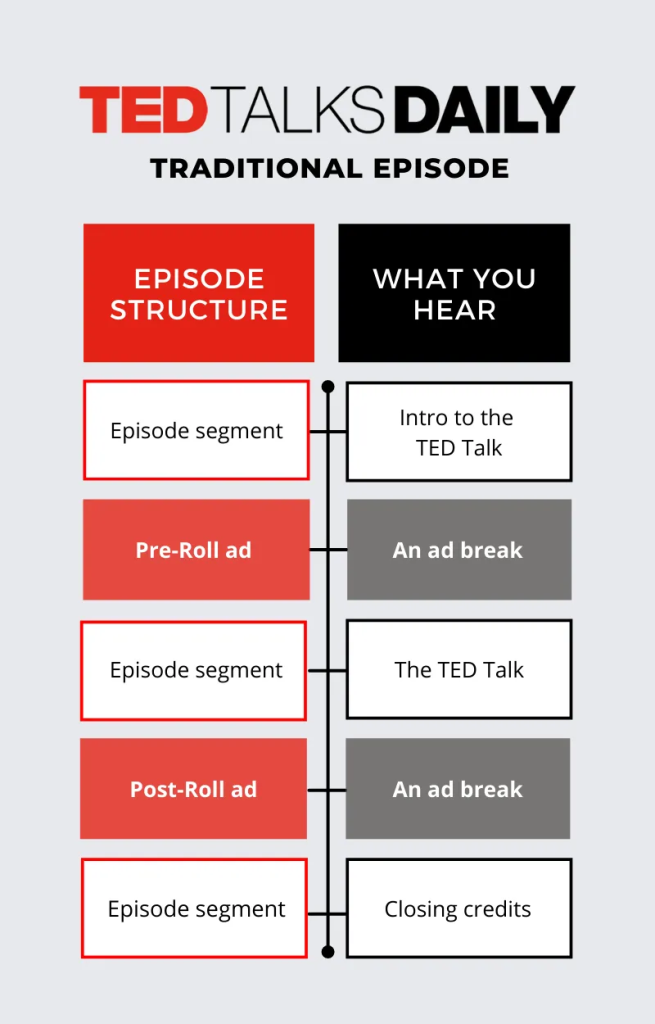 TED TALKS DAILY

TRADITIONAL EPISODE

| EPISODE STRUCTURE | WHAT YOU HEAR |
|---|---|
| Episode segment | Intro to the TED Talk |
| Pre-Roll ad | An ad break |
| Episode segment | The TED Talk |
| Post-Roll ad | An ad break |
| Episode segment | Closing credits |